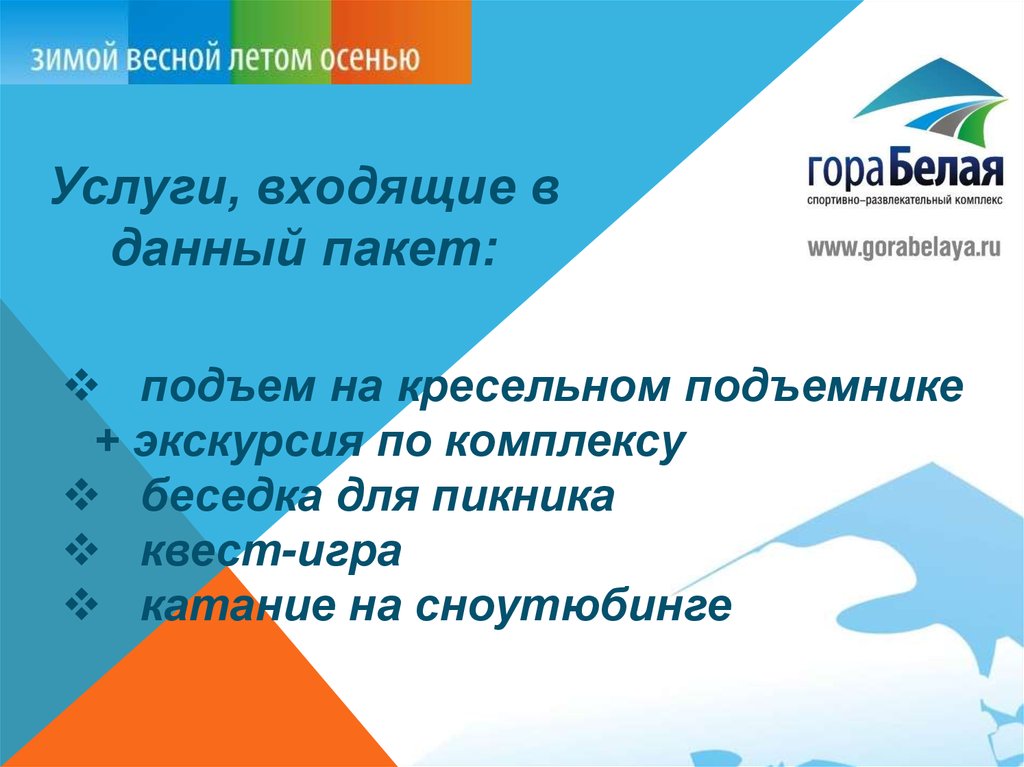 зимой весной летом осенью

гораБелая
спортивно-развлекательный комплекс

www.gorabelaya.ru

Услуги, входящие в данный пакет:

❖ подъем на кресельном подъемнике + экскурсия по комплексу
❖ беседка для пикника
❖ квест-игра
❖ катание на сноутюбинге